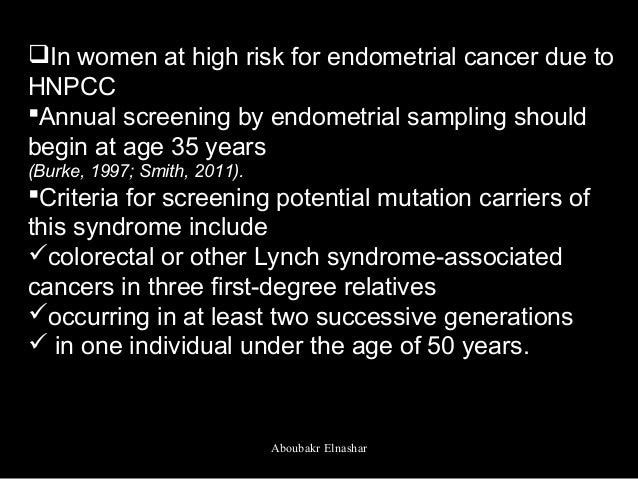 ❑In women at high risk for endometrial cancer due to HNPCC
▪Annual screening by endometrial sampling should begin at age 35 years
(Burke, 1997; Smith, 2011).
▪Criteria for screening potential mutation carriers of this syndrome include
✓colorectal or other Lynch syndrome-associated cancers in three first-degree relatives
✓occurring in at least two successive generations
✓ in one individual under the age of 50 years.

Aboubakr Elnashar